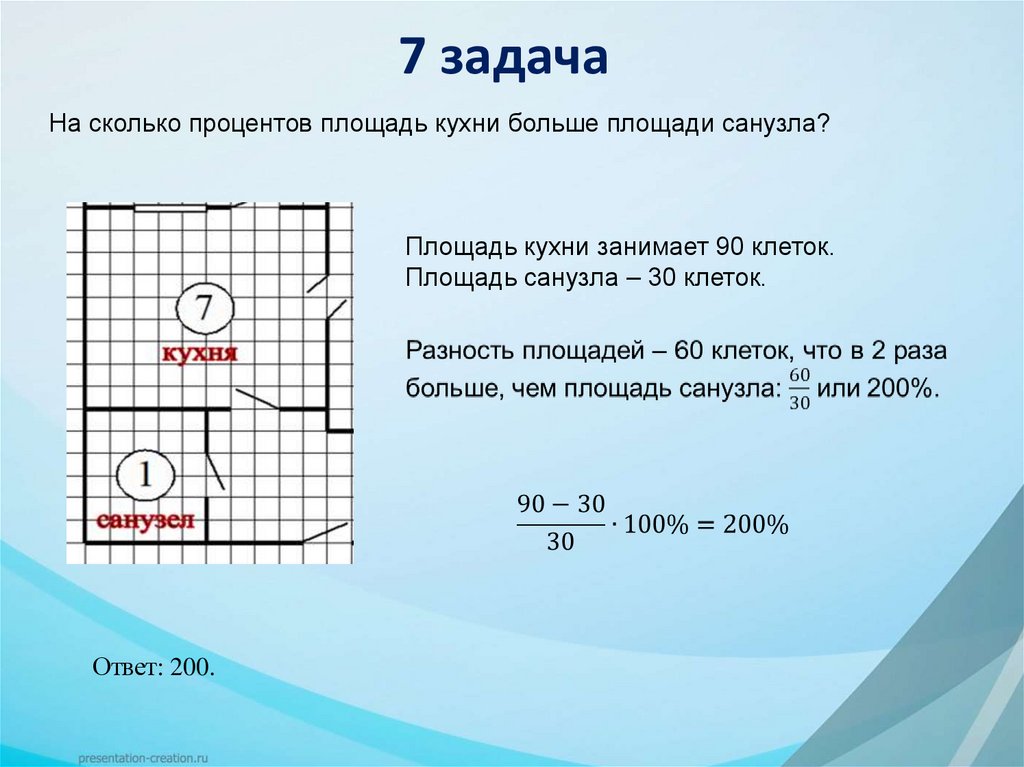 7 задача

На сколько процентов площадь кухни больше площади санузла?

7

кухня

1

санузел

Площадь кухни занимает 90 клеток.
Площадь санузла – 30 клеток.

Разность площадей – 60 клеток, что в 2 раза больше, чем площадь санузла: $\frac{60}{30}$ или 200%.

$\frac{90-30}{30} \cdot 100\% = 200\%$

Ответ: 200.

presentation-creation.ru